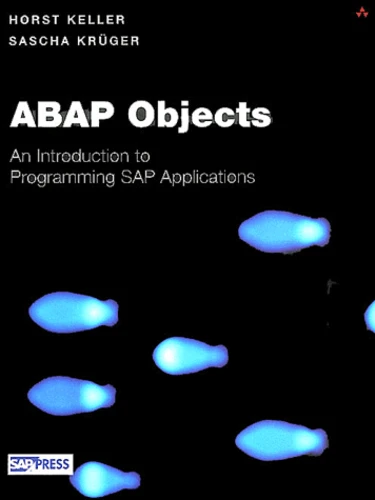 HORST KELLER
SASCHA KRÜGER

ABAP Objects

An Introduction to Programming SAP Applications

SAP PRESS